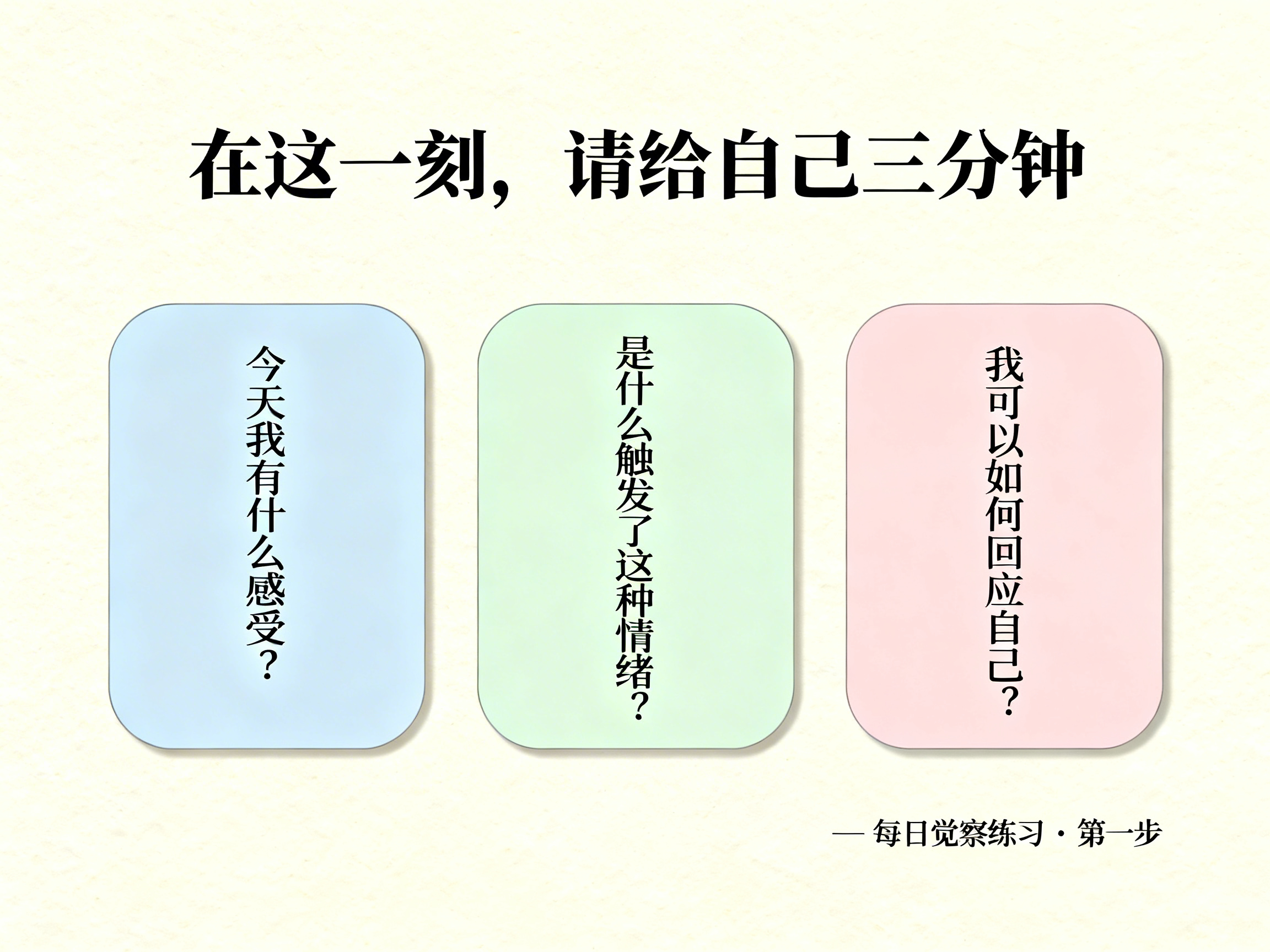 在这一刻，请给自己三分钟

今天我有什么感受？

是什么触发了这种情绪？

我可以如何回应自己？

— 每日觉察练习 · 第一步